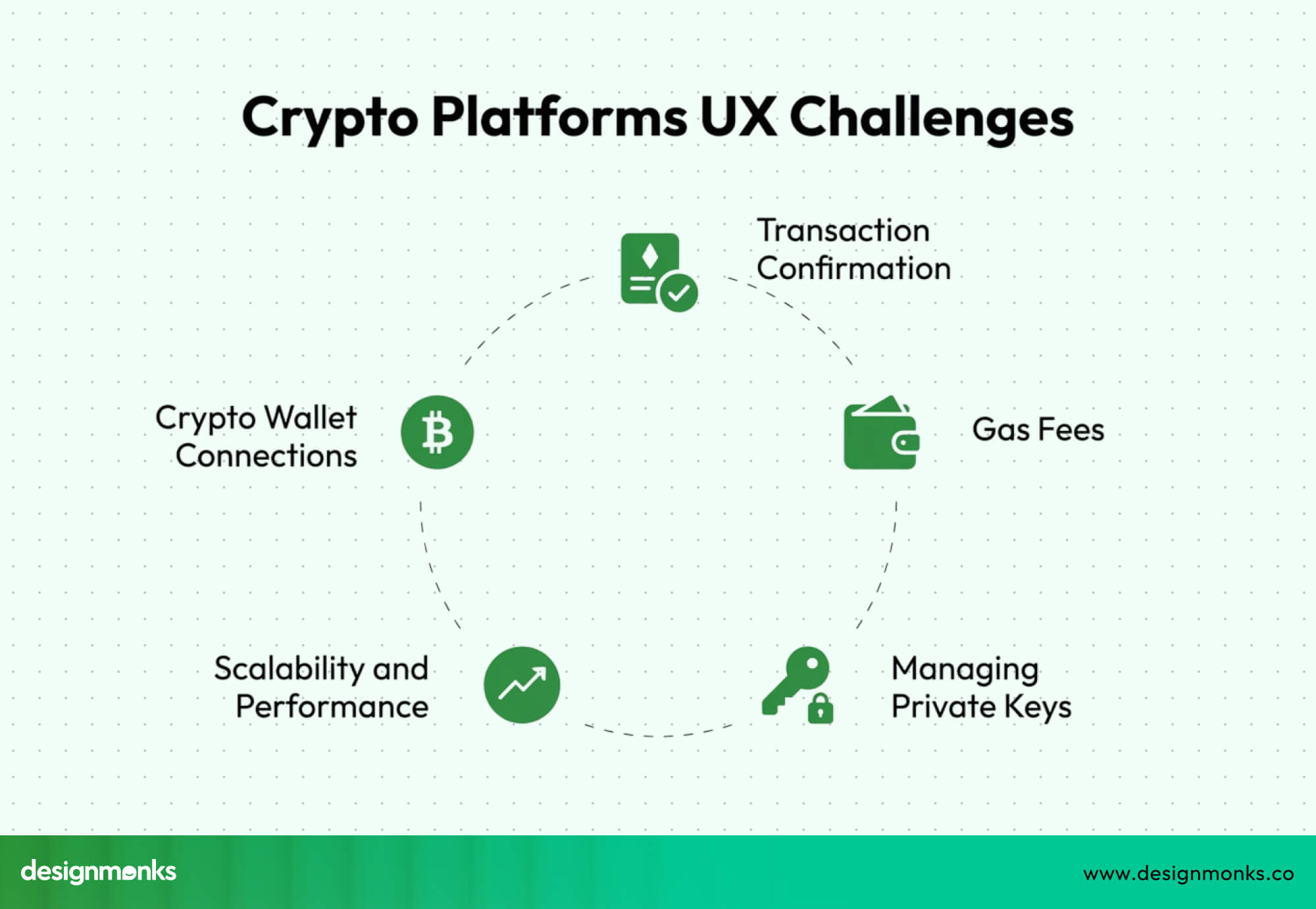 Crypto Platforms UX Challenges

Transaction Confirmation

Crypto Wallet Connections

Gas Fees

Scalability and Performance

Managing Private Keys

designmonks

www.designmonks.co